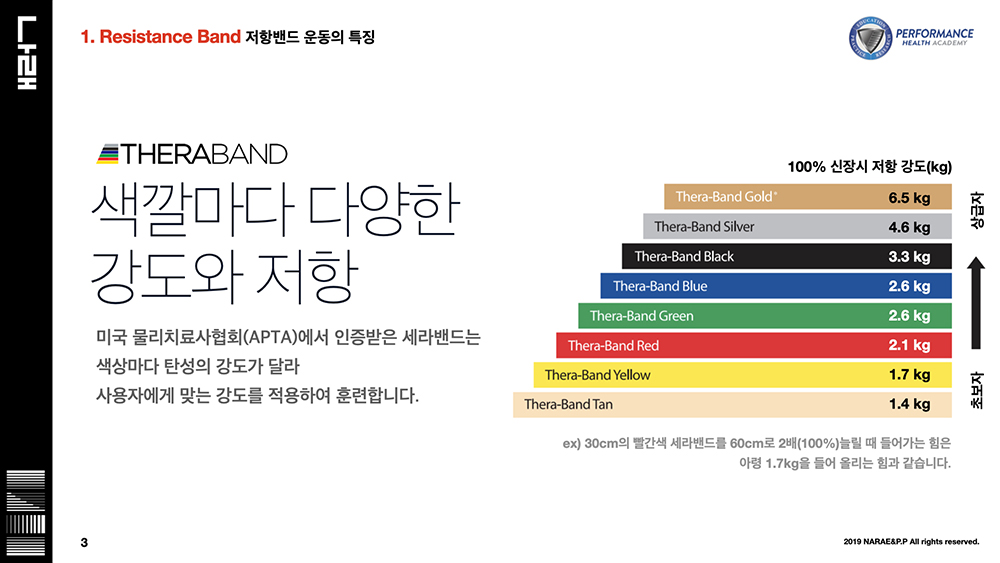 나래

1. Resistance Band 저항밴드 운동의 특징

PERFORMANCE HEALTH ACADEMY

THERABAND

색깔마다 다양한 강도와 저항

미국 물리치료사협회(APTA)에서 인증받은 세라밴드는 색상마다 탄성의 강도가 달라 사용자에게 맞는 강도를 적용하여 훈련합니다.

100% 신장시 저항 강도(kg)

| | |
|---|---|
| Thera-Band Gold* | 6.5 kg |
| Thera-Band Silver | 4.6 kg |
| Thera-Band Black | 3.3 kg |
| Thera-Band Blue | 2.6 kg |
| Thera-Band Green | 2.6 kg |
| Thera-Band Red | 2.1 kg |
| Thera-Band Yellow | 1.7 kg |
| Thera-Band Tan | 1.4 kg |

상급자

초보자

ex) 30cm의 빨간색 세라밴드를 60cm로 2배(100%)늘릴 때 들어가는 힘은 아령 1.7kg을 들어 올리는 힘과 같습니다.

3

2019 NARAE&P.P All rights reserved.